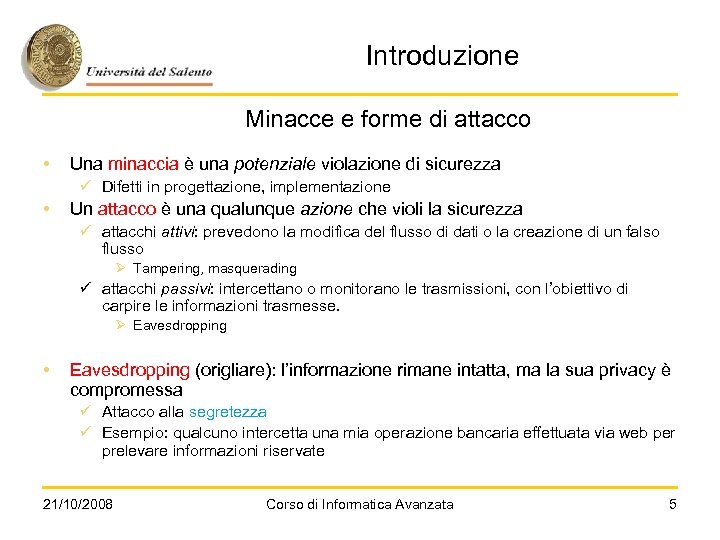 Università del Salento

Introduzione

Minacce e forme di attacco

• Una minaccia è una potenziale violazione di sicurezza
 ✓ Difetti in progettazione, implementazione
• Un attacco è una qualunque azione che violi la sicurezza
 ✓ attacchi attivi: prevedono la modifica del flusso di dati o la creazione di un falso flusso
  ➢ Tampering, masquerading
 ✓ attacchi passivi: intercettano o monitorano le trasmissioni, con l'obiettivo di carpire le informazioni trasmesse.
  ➢ Eavesdropping

• Eavesdropping (origliare): l'informazione rimane intatta, ma la sua privacy è compromessa
 ✓ Attacco alla segretezza
 ✓ Esempio: qualcuno intercetta una mia operazione bancaria effettuata via web per prelevare informazioni riservate

21/10/2008 Corso di Informatica Avanzata 5